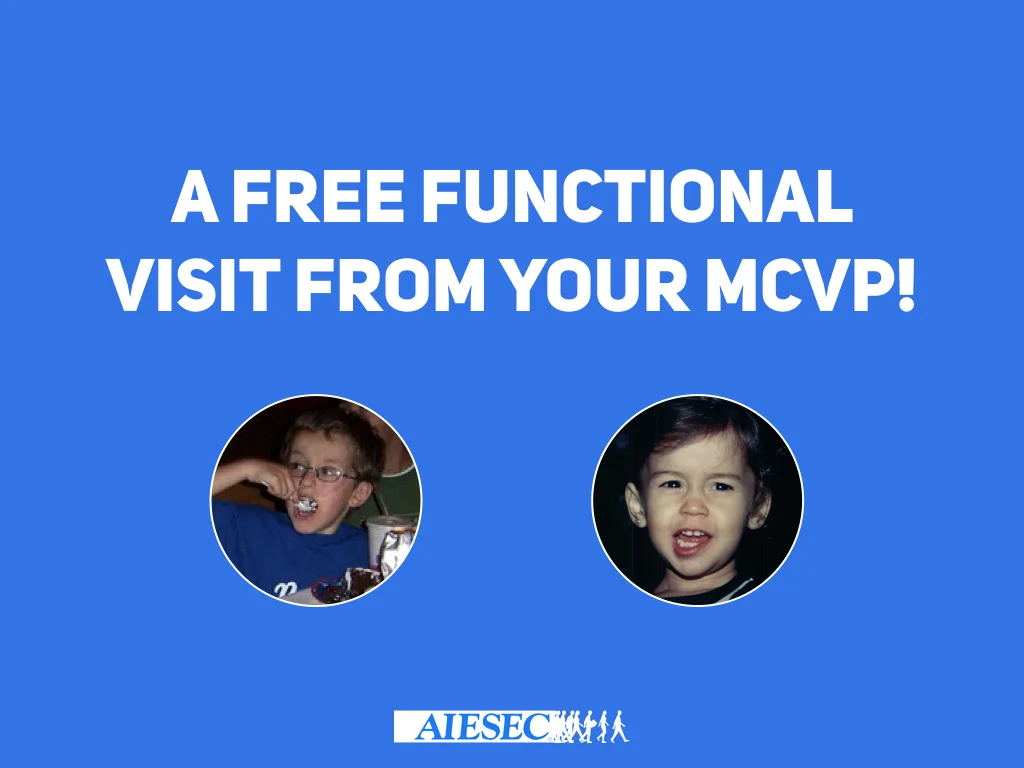 A FREE FUNCTIONAL VISIT FROM YOUR MCVP!

AIESEC